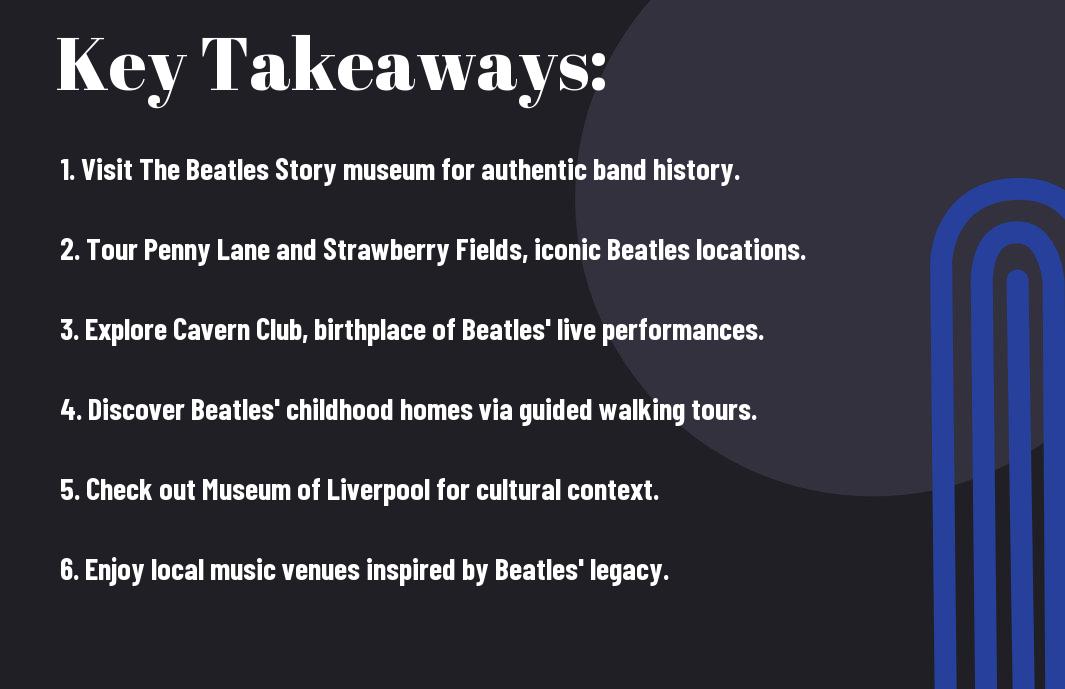 Key Takeaways:

1. Visit The Beatles Story museum for authentic band history.

2. Tour Penny Lane and Strawberry Fields, iconic Beatles locations.

3. Explore Cavern Club, birthplace of Beatles' live performances.

4. Discover Beatles' childhood homes via guided walking tours.

5. Check out Museum of Liverpool for cultural context.

6. Enjoy local music venues inspired by Beatles' legacy.